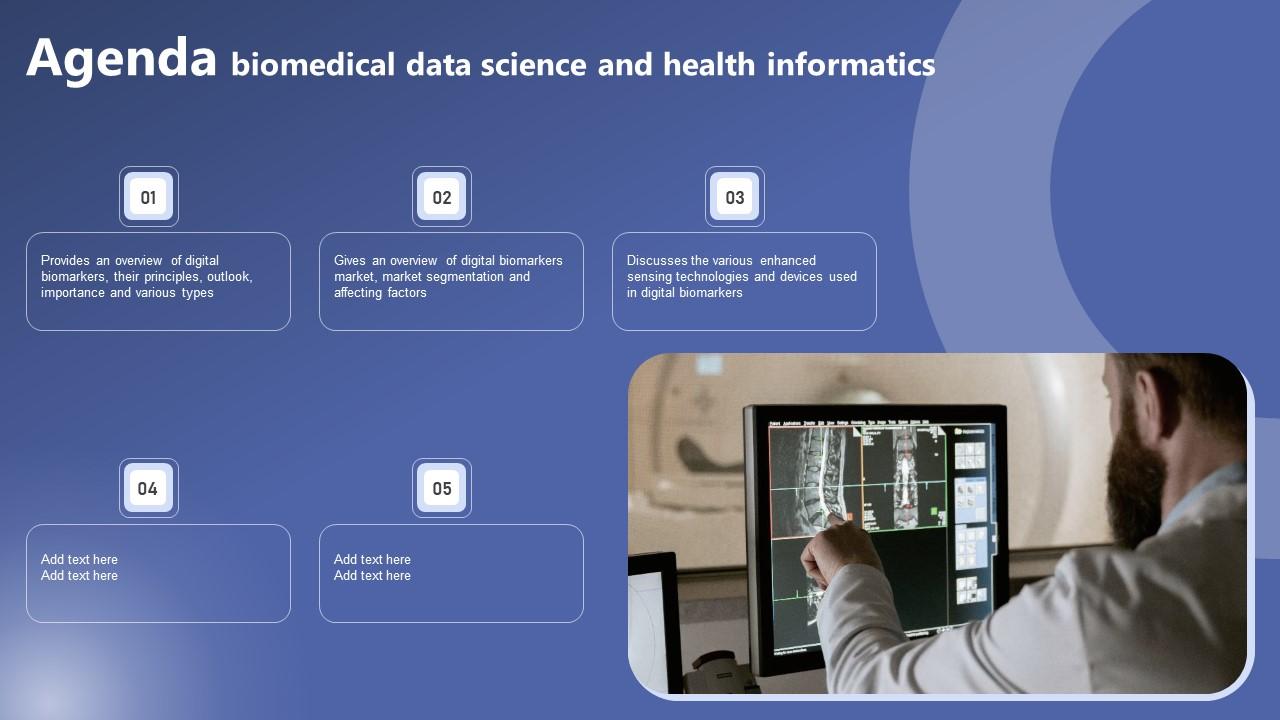 Agenda biomedical data science and health informatics

01

Provides an overview of digital biomarkers, their principles, outlook, importance and various types

02

Gives an overview of digital biomarkers market, market segmentation and affecting factors

03

Discusses the various enhanced sensing technologies and devices used in digital biomarkers

04

Add text here
Add text here

05

Add text here
Add text here